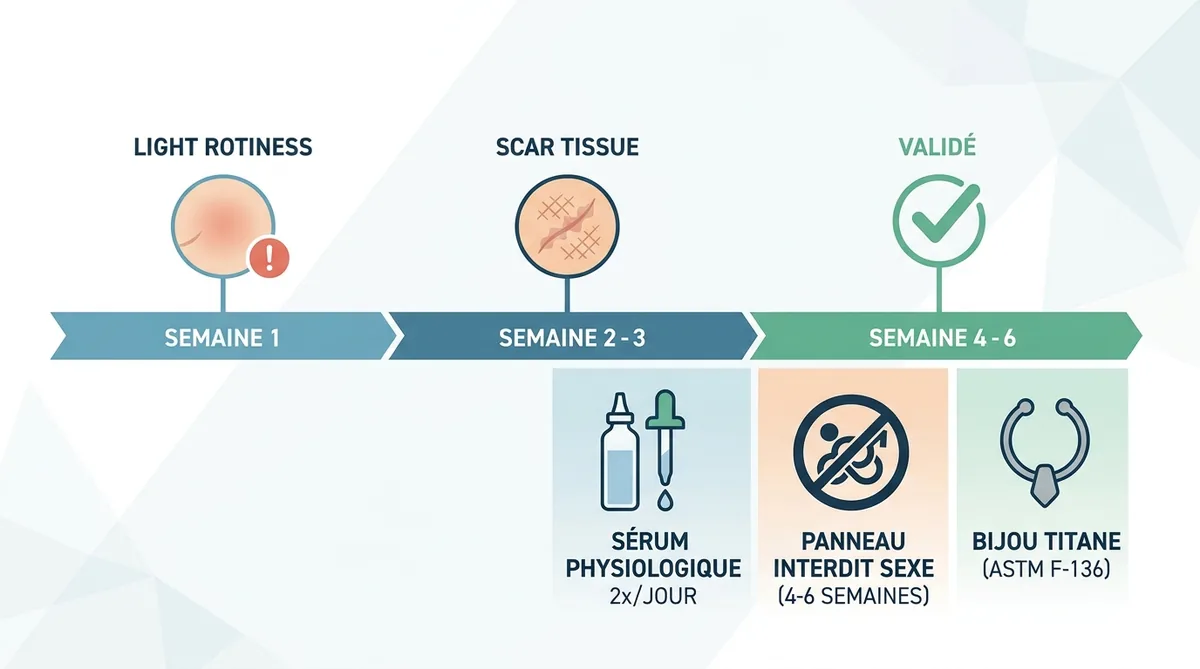 LIGHT ROTINESS

SCAR TISSUE

VALIDÉ

SEMAINE 1

SEMAINE 2 - 3

SEMAINE 4 - 6

SÉRUM PHYSIOLOGIQUE
2x/JOUR

PANNEAU INTERDIT SEXE
(4-6 SEMAINES)

BIJOU TITANE
(ASTM F-136)